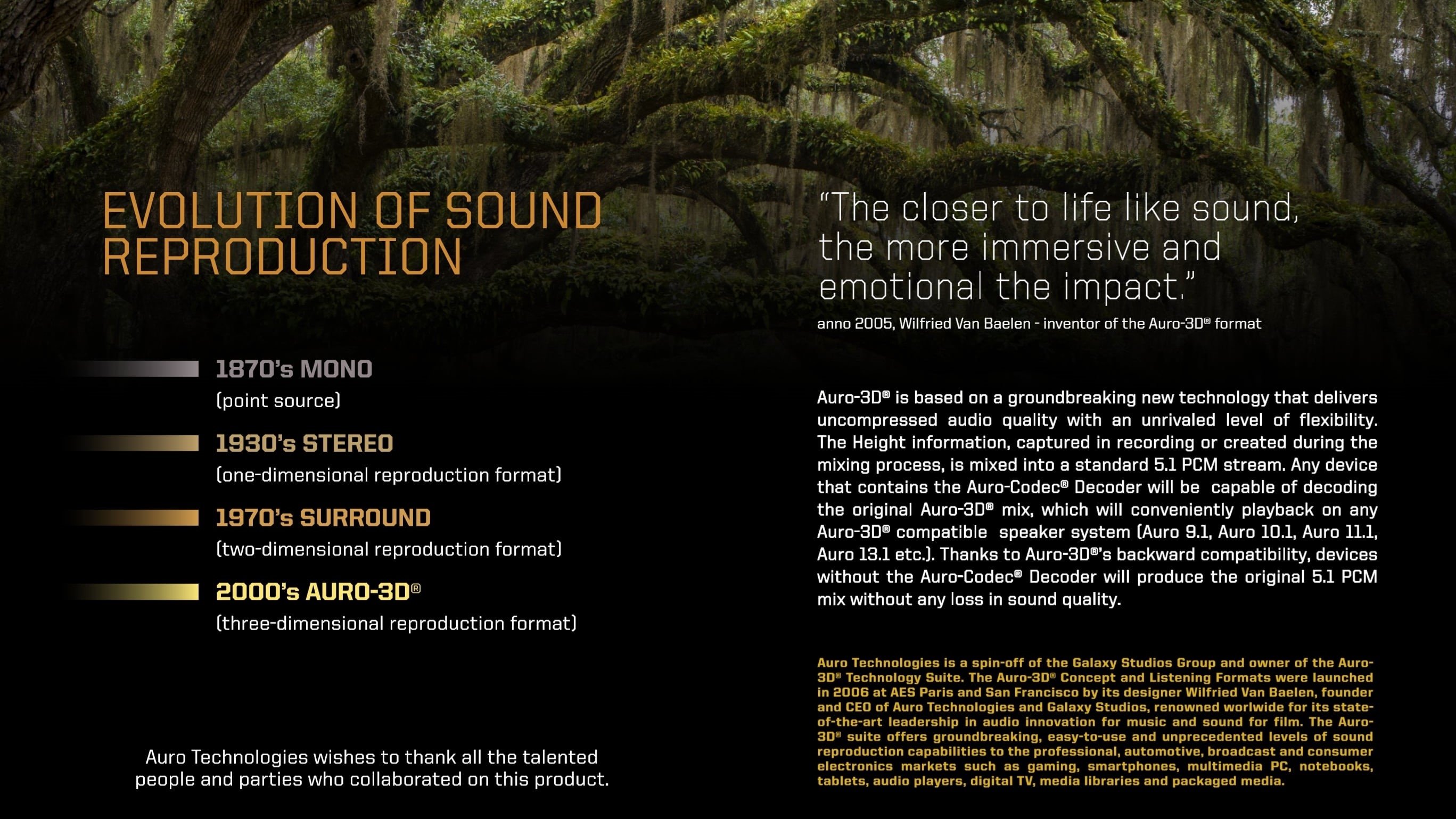 EVOLUTION OF SOUND REPRODUCTION

1870's MONO
(point source)

1930's STEREO
(one-dimensional reproduction format)

1970's SURROUND
(two-dimensional reproduction format)

2000's AURO-3D®
(three-dimensional reproduction format)

Auro Technologies wishes to thank all the talented people and parties who collaborated on this product.

"The closer to life like sound, the more immersive and emotional the impact."
anno 2005, Wilfried Van Baelen - inventor of the Auro-3D® format

Auro-3D® is based on a groundbreaking new technology that delivers uncompressed audio quality with an unrivaled level of flexibility. The Height information, captured in recording or created during the mixing process, is mixed into a standard 5.1 PCM stream. Any device that contains the Auro-Codec® Decoder will be capable of decoding the original Auro-3D® mix, which will conveniently playback on any Auro-3D® compatible speaker system (Auro 9.1, Auro 10.1, Auro 11.1, Auro 13.1 etc.). Thanks to Auro-3D®'s backward compatibility, devices without the Auro-Codec® Decoder will produce the original 5.1 PCM mix without any loss in sound quality.

Auro Technologies is a spin-off of the Galaxy Studios Group and owner of the Auro-3D® Technology Suite. The Auro-3D® Concept and Listening Formats were launched in 2006 at AES Paris and San Francisco by its designer Wilfried Van Baelen, founder and CEO of Auro Technologies and Galaxy Studios, renowned worlwide for its state-of-the-art leadership in audio innovation for music and sound for film. The Auro-3D® suite offers groundbreaking, easy-to-use and unprecedented levels of sound reproduction capabilities to the professional, automotive, broadcast and consumer electronics markets such as gaming, smartphones, multimedia PC, notebooks, tablets, audio players, digital TV, media libraries and packaged media.